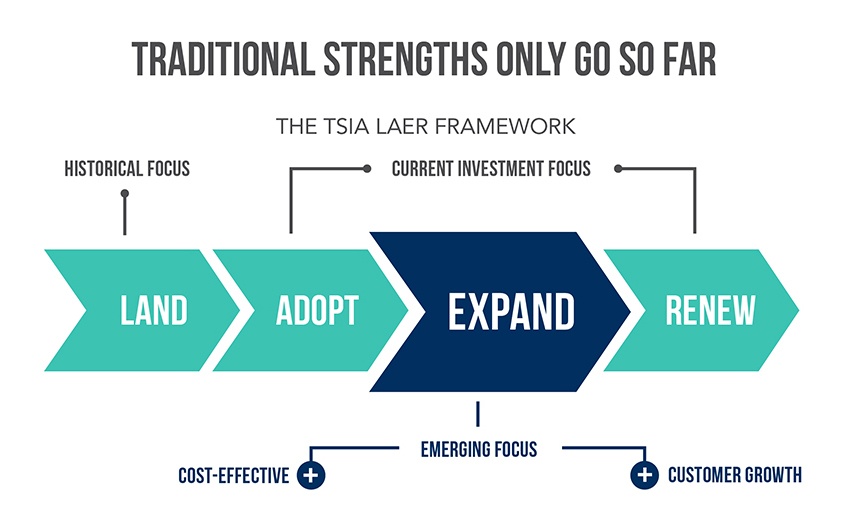 TRADITIONAL STRENGTHS ONLY GO SO FAR

THE TSIA LAER FRAMEWORK

HISTORICAL FOCUS

CURRENT INVESTMENT FOCUS

LAND

ADOPT

EXPAND

RENEW

EMERGING FOCUS

COST-EFFECTIVE +

+ CUSTOMER GROWTH